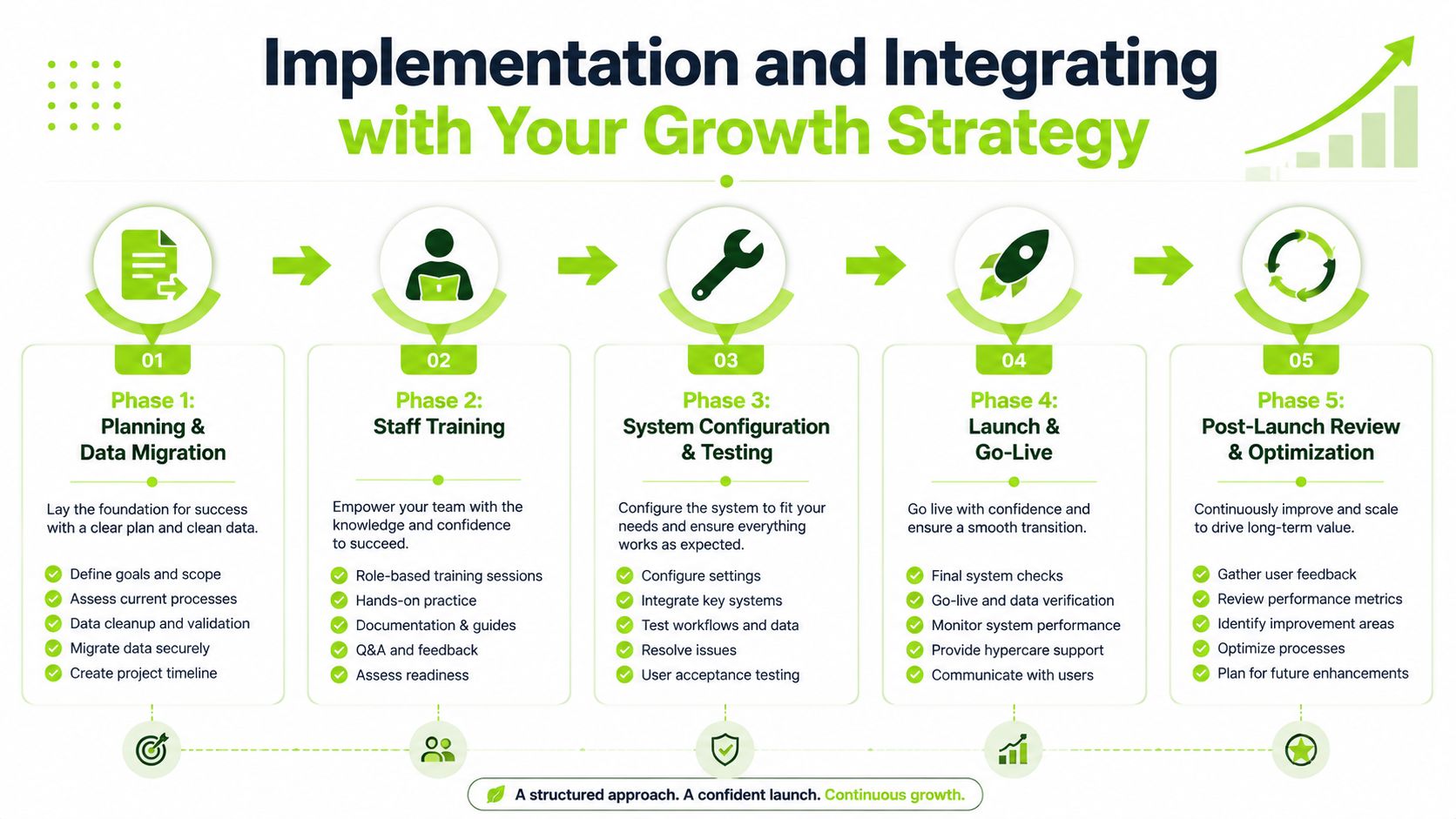 Implementation and Integrating with Your Growth Strategy

01
Phase 1:
Planning & Data Migration

Lay the foundation for success with a clear plan and clean data.

Define goals and scope
Assess current processes
Data cleanup and validation
Migrate data securely
Create project timeline

02
Phase 2:
Staff Training

Empower your team with the knowledge and confidence to succeed.

Role-based training sessions
Hands-on practice
Documentation & guides
Q&A and feedback
Assess readiness

03
Phase 3:
System Configuration & Testing

Configure the system to fit your needs and ensure everything works as expected.

Configure settings
Integrate key systems
Test workflows and data
Resolve issues
User acceptance testing

04
Phase 4:
Launch & Go-Live

Go live with confidence and ensure a smooth transition.

Final system checks
Go-live and data verification
Monitor system performance
Provide hypercare support
Communicate with users

05
Phase 5:
Post-Launch Review & Optimization

Continuously improve and scale to drive long-term value.

Gather user feedback
Review performance metrics
Identify improvement areas
Optimize processes
Plan for future enhancements

A structured approach. A confident launch. Continuous growth.